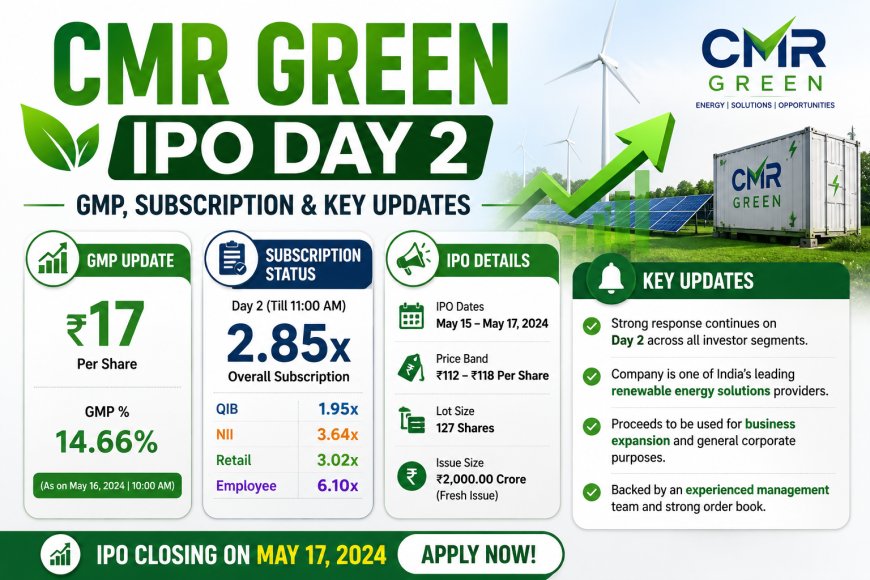 CMR GREEN
IPO DAY 2
GMP, SUBSCRIPTION & KEY UPDATES

CMR GREEN
ENERGY | SOLUTIONS | OPPORTUNITIES

CMR GREEN

GMP UPDATE
₹17
Per Share
GMP %
14.66%
(As on May 16, 2024 | 10:00 AM)

SUBSCRIPTION STATUS
Day 2 (Till 11:00 AM)
2.85x
Overall Subscription

| QIB | 1.95x |
|---|---|
| NII | 3.64x |
| Retail | 3.02x |
| Employee | 6.10x |

IPO DETAILS
IPO Dates
May 15 – May 17, 2024
Price Band
₹112 – ₹118 Per Share
Lot Size
127 Shares
Issue Size
₹2,000.00 Crore
(Fresh Issue)

KEY UPDATES
Strong response continues on Day 2 across all investor segments.
Company is one of India's leading renewable energy solutions providers.
Proceeds to be used for business expansion and general corporate purposes.
Backed by an experienced management team and strong order book.

IPO CLOSING ON MAY 17, 2024
APPLY NOW!